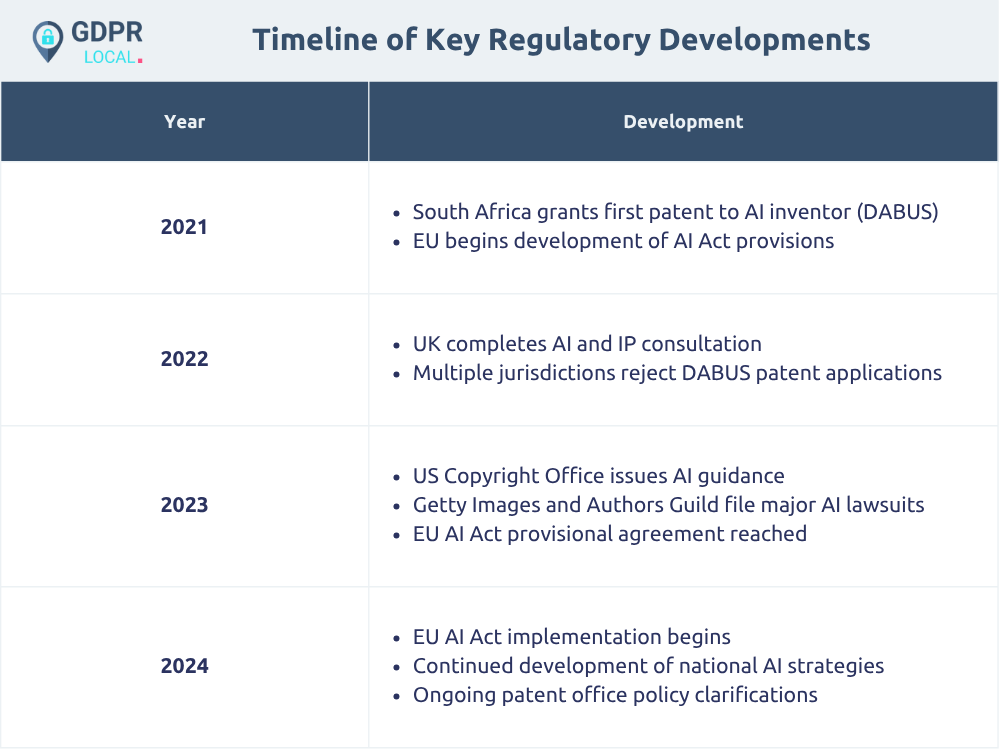 GDPR LOCAL.

Timeline of Key Regulatory Developments

| Year | Development |
|---|---|
| 2021 | • South Africa grants first patent to AI inventor (DABUS) • EU begins development of AI Act provisions |
| 2022 | • UK completes AI and IP consultation • Multiple jurisdictions reject DABUS patent applications |
| 2023 | • US Copyright Office issues AI guidance • Getty Images and Authors Guild file major AI lawsuits • EU AI Act provisional agreement reached |
| 2024 | • EU AI Act implementation begins • Continued development of national AI strategies • Ongoing patent office policy clarifications |